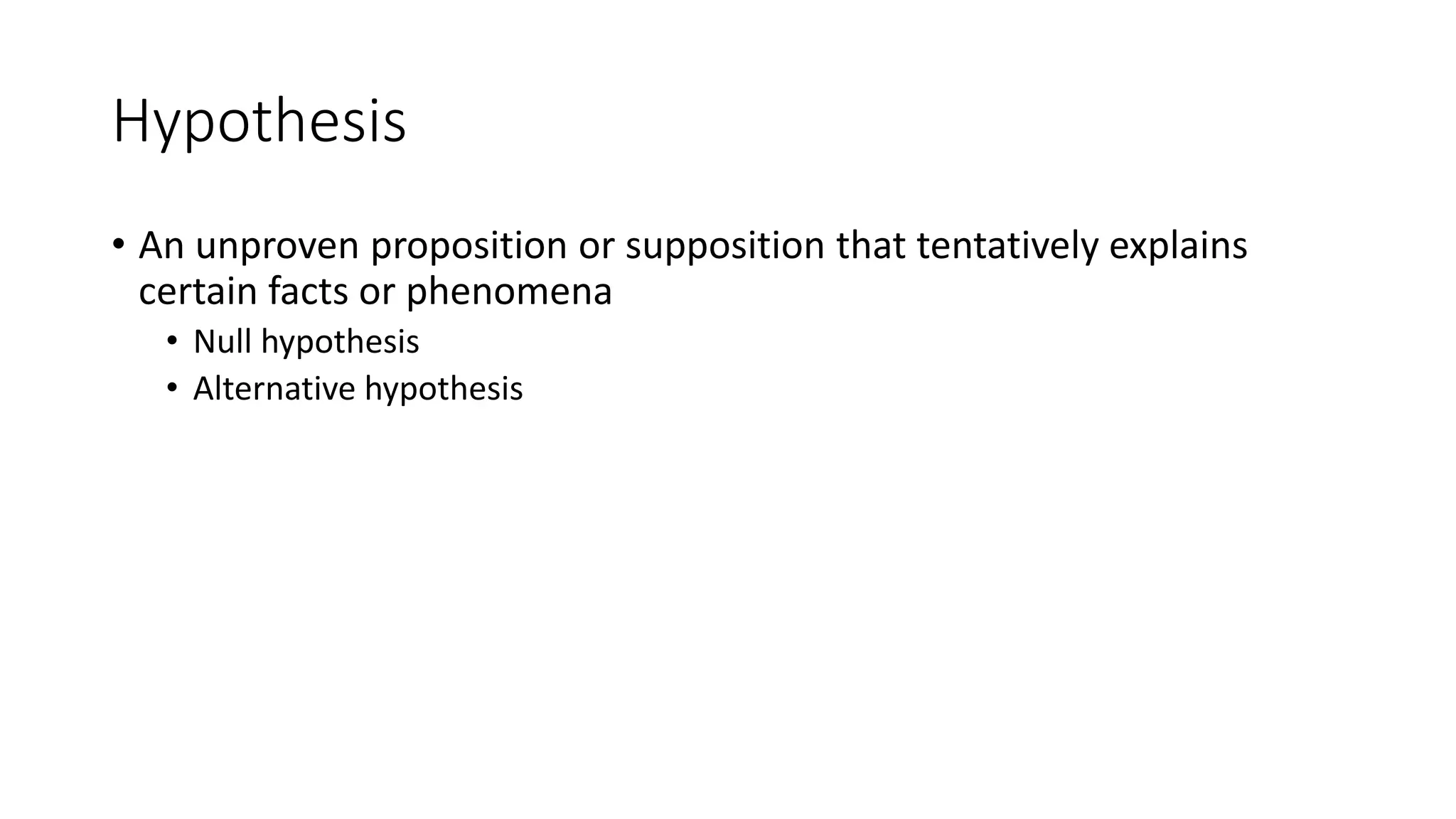 Hypothesis

• An unproven proposition or supposition that tentatively explains certain facts or phenomena
    • Null hypothesis
    • Alternative hypothesis